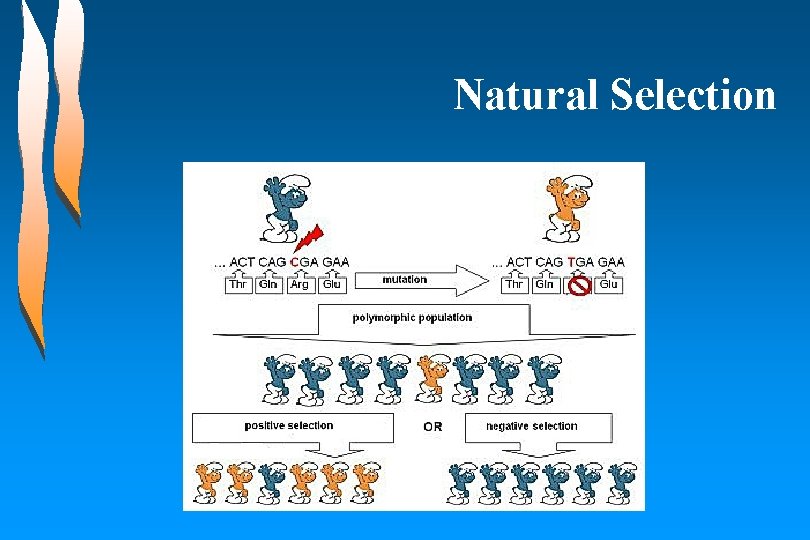 Natural Selection

... ACT CAG CGA GAA
Thr Gln Arg Glu

mutation

... ACT CAG TGA GAA
Thr Gln Glu

polymorphic population

positive selection

OR

negative selection